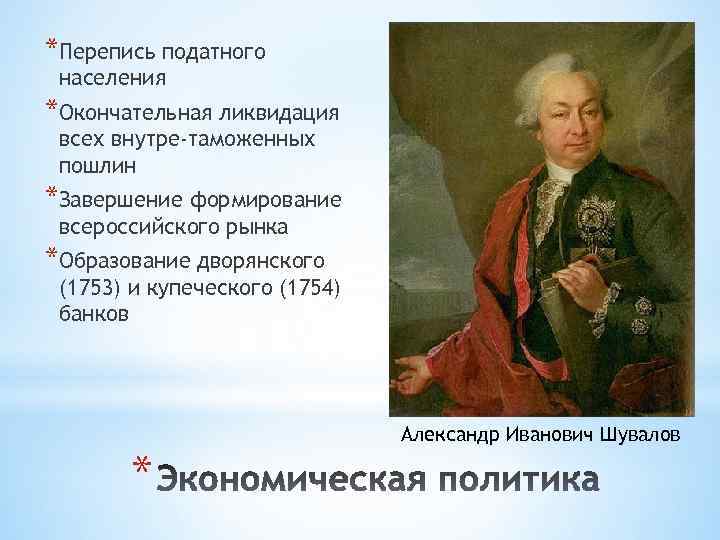 *Перепись податного населения

*Окончательная ликвидация всех внутре-таможенных пошлин

*Завершение формирование всероссийского рынка

*Образование дворянского (1753) и купеческого (1754) банков

Александр Иванович Шувалов

*Экономическая политика